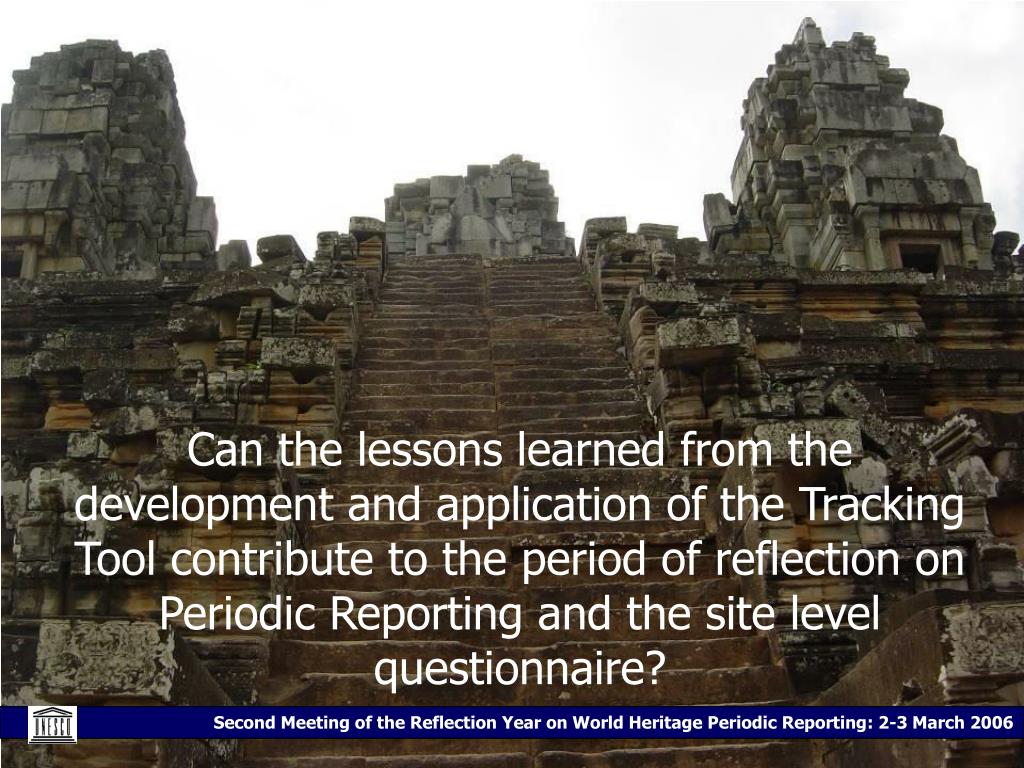 Can the lessons learned from the development and application of the Tracking Tool contribute to the period of reflection on Periodic Reporting and the site level questionnaire?

UNESCO

Second Meeting of the Reflection Year on World Heritage Periodic Reporting: 2-3 March 2006